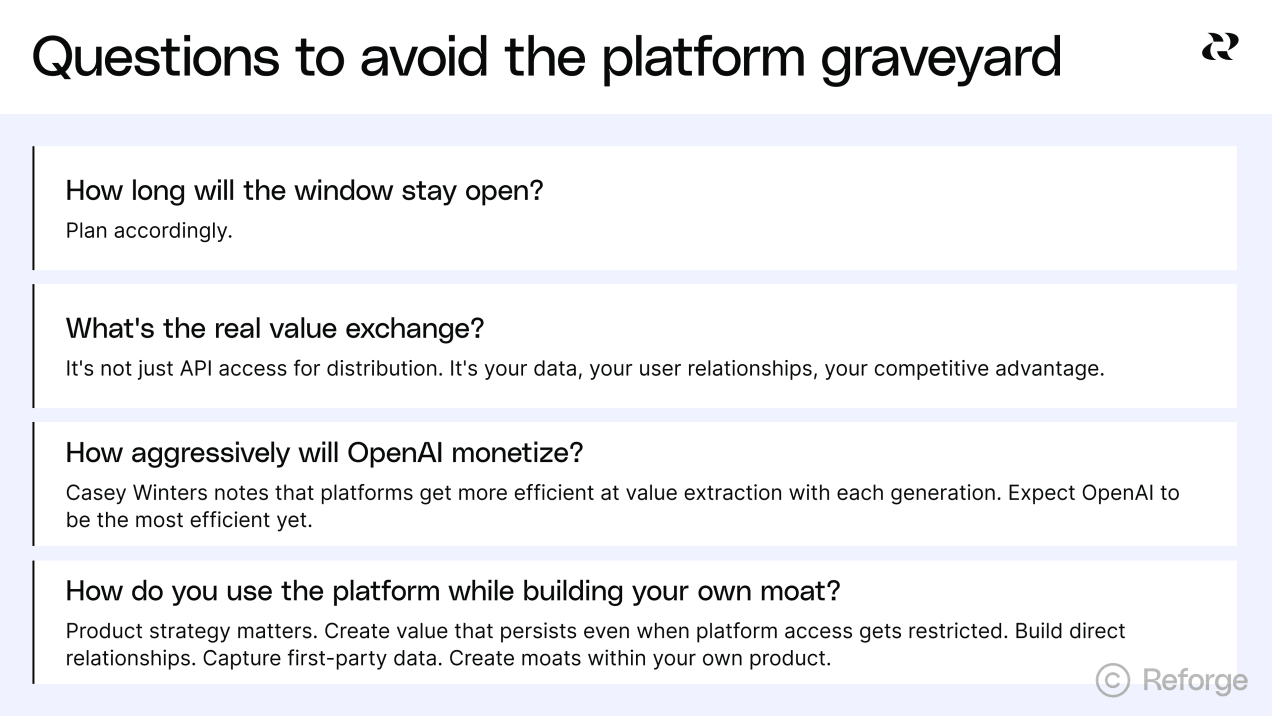 Questions to avoid the platform graveyard

How long will the window stay open?
Plan accordingly.

What's the real value exchange?
It's not just API access for distribution. It's your data, your user relationships, your competitive advantage.

How aggressively will OpenAI monetize?
Casey Winters notes that platforms get more efficient at value extraction with each generation. Expect OpenAI to be the most efficient yet.

How do you use the platform while building your own moat?
Product strategy matters. Create value that persists even when platform access gets restricted. Build direct relationships. Capture first-party data. Create moats within your own product.

© Reforge